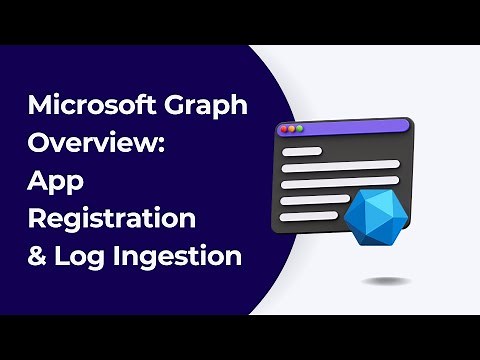 Microsoft Graph Overview: App Registration & Log Ingestion